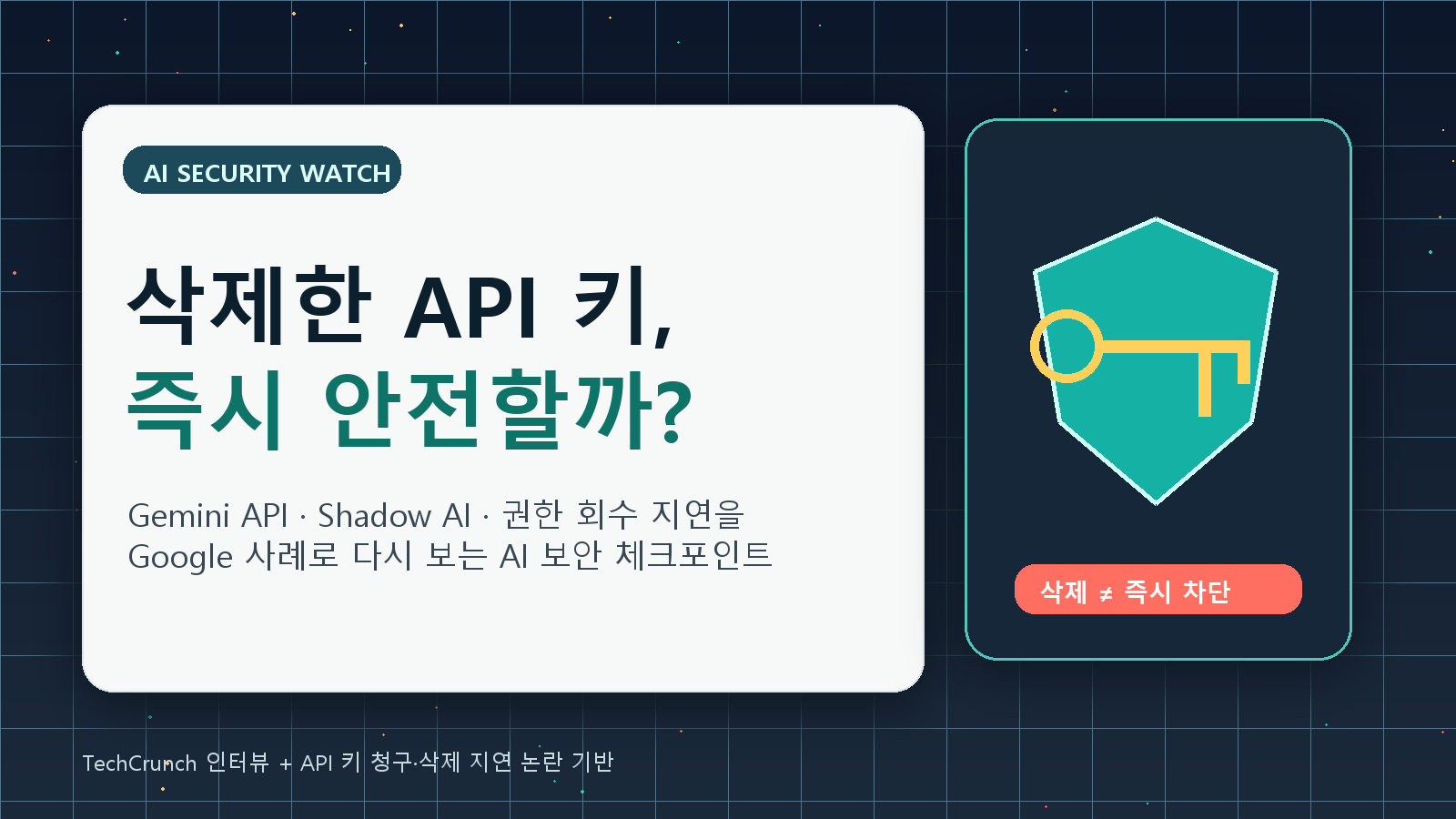 AI SECURITY WATCH

삭제한 API 키,
즉시 안전할까?

Gemini API · Shadow AI · 권한 회수 지연을
Google 사례로 다시 보는 AI 보안 체크포인트

삭제 ≠ 즉시 차단

TechCrunch 인터뷰 + API 키 청구·삭제 지연 논란 기반